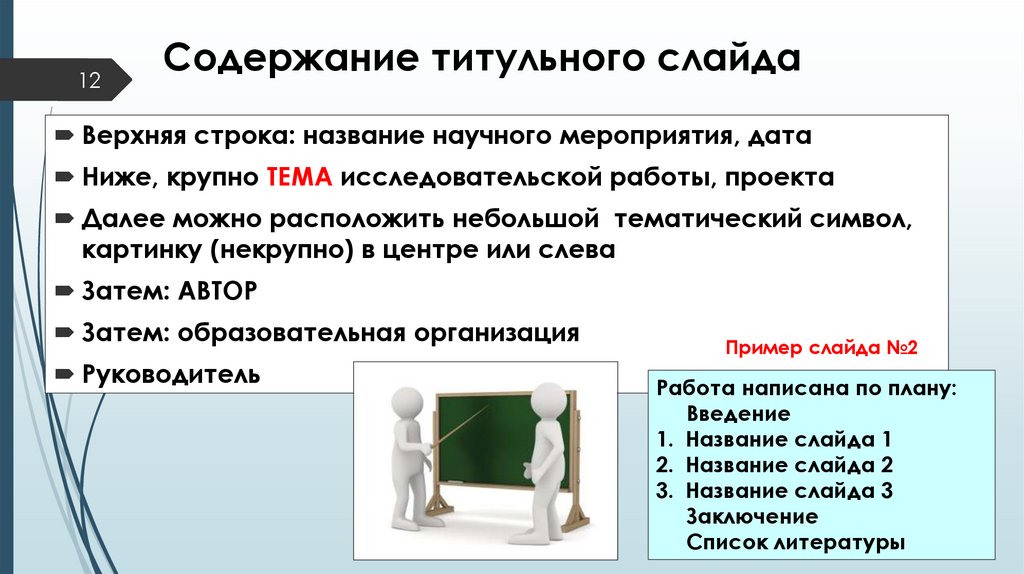 12

Содержание титульного слайда

Верхняя строка: название научного мероприятия, дата

Ниже, крупно ТЕМА исследовательской работы, проекта

Далее можно расположить небольшой тематический символ, картинку (некрупно) в центре или слева

Затем: АВТОР

Затем: образовательная организация

Руководитель

Пример слайда №2

Работа написана по плану:
Введение
1. Название слайда 1
2. Название слайда 2
3. Название слайда 3
Заключение
Список литературы